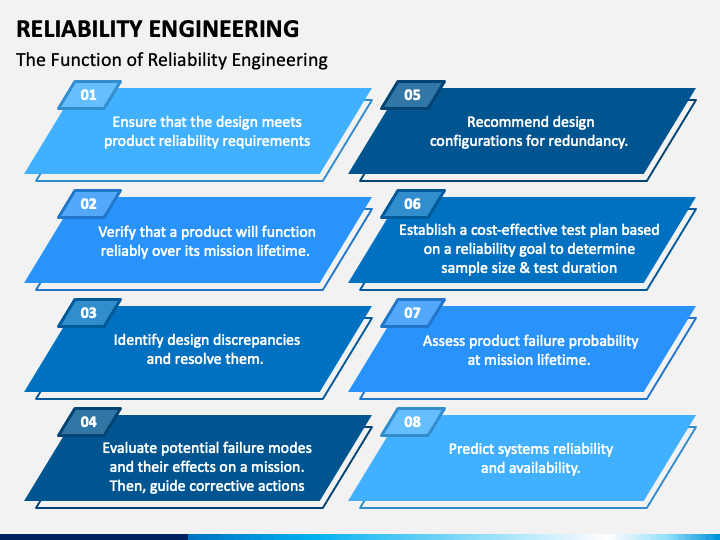 RELIABILITY ENGINEERING

The Function of Reliability Engineering

01

Ensure that the design meets product reliability requirements

02

Verify that a product will function reliably over its mission lifetime.

03

Identify design discrepancies and resolve them.

04

Evaluate potential failure modes and their effects on a mission. Then, guide corrective actions

05

Recommend design configurations for redundancy.

06

Establish a cost-effective test plan based on a reliability goal to determine sample size & test duration

07

Assess product failure probability at mission lifetime.

08

Predict systems reliability and availability.